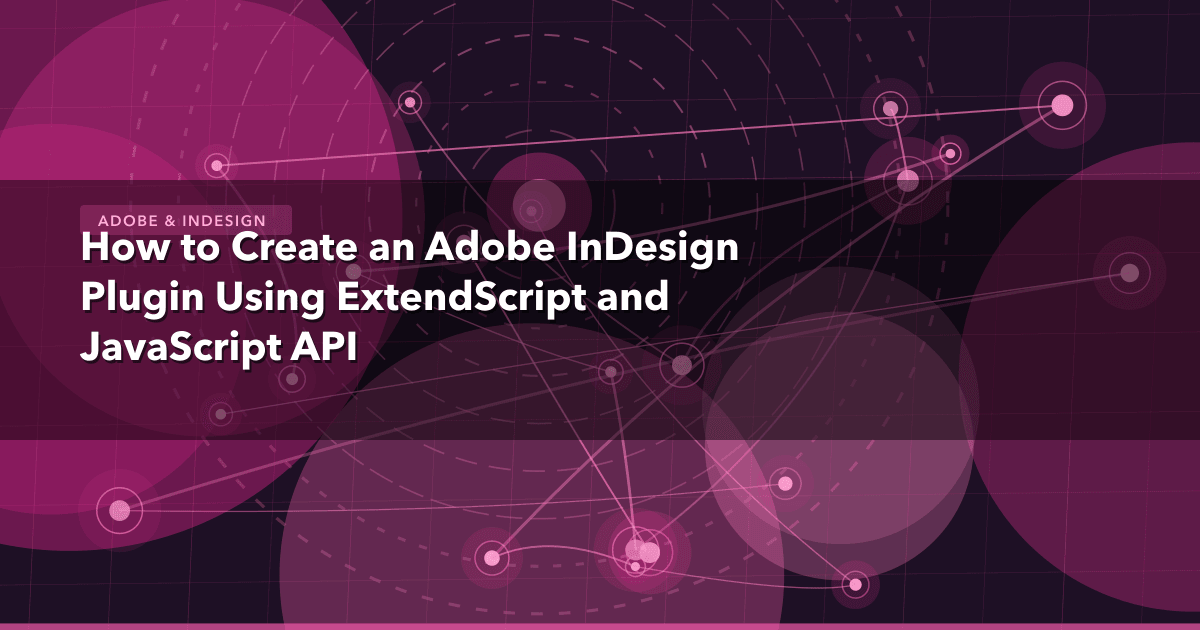 ADOBE & INDESIGN

How to Create an Adobe InDesign Plugin Using ExtendScript and JavaScript API